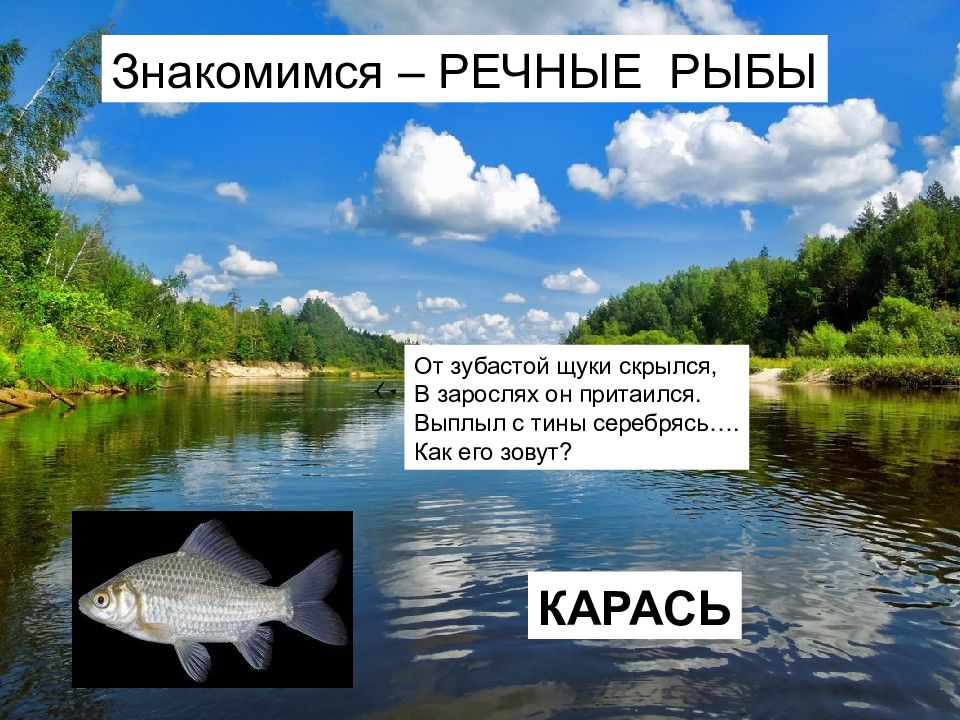 Знакомимся – РЕЧНЫЕ РЫБЫ

От зубастой щуки скрылся,
В зарослях он притаился.
Выплыл с тины серебрясь….
Как его зовут?

КАРАСЬ